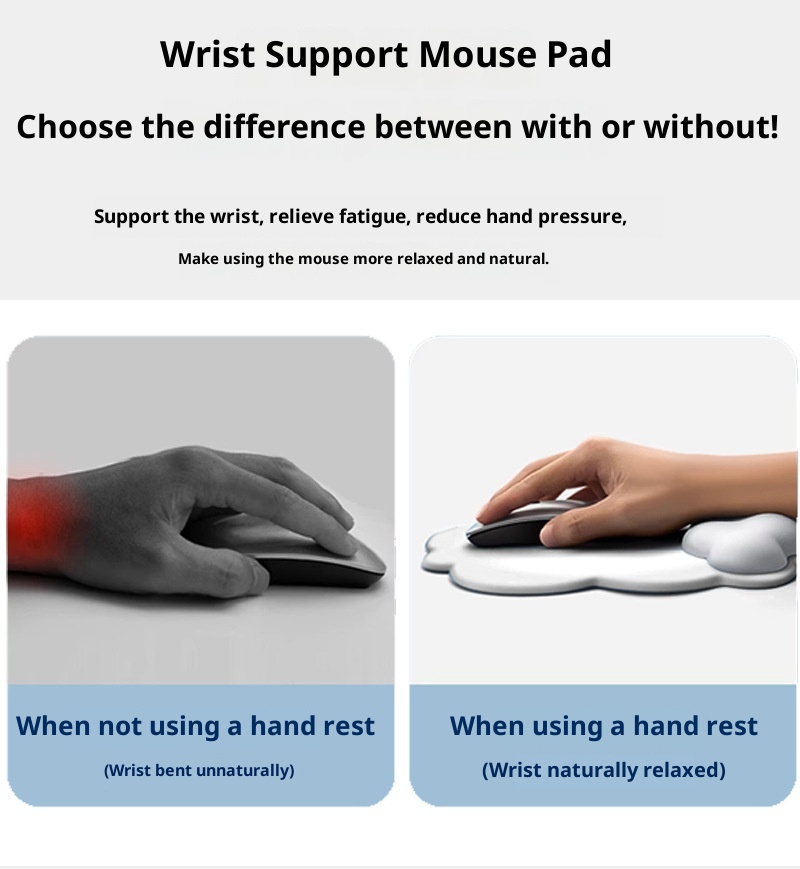 Wrist Support Mouse Pad

Choose the difference between with or without!

Support the wrist, relieve fatigue, reduce hand pressure,

Make using the mouse more relaxed and natural.

When not using a hand rest

(Wrist bent unnaturally)

When using a hand rest

(Wrist naturally relaxed)